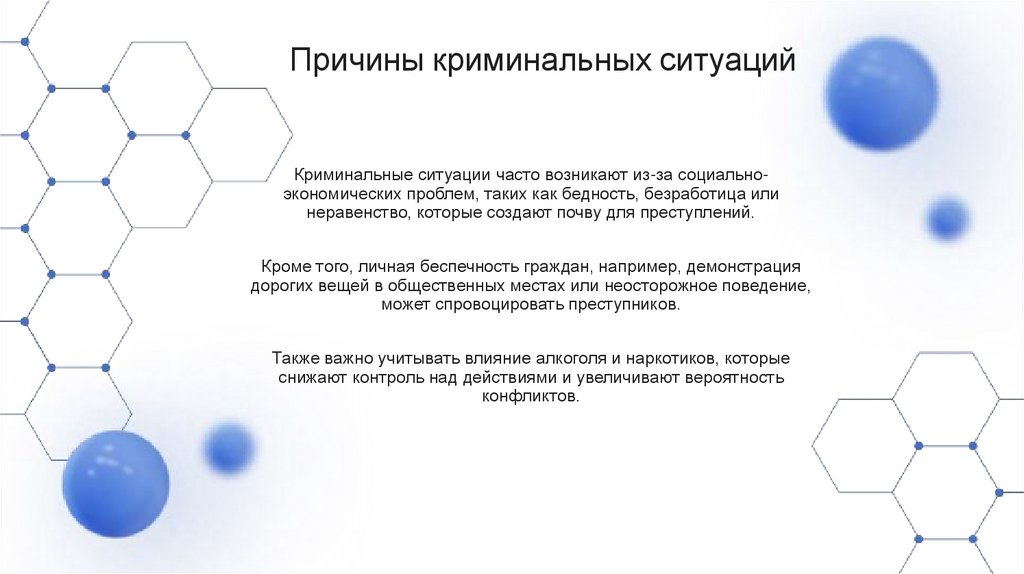 Причины криминальных ситуаций

Криминальные ситуации часто возникают из-за социально-экономических проблем, таких как бедность, безработица или неравенство, которые создают почву для преступлений.

Кроме того, личная беспечность граждан, например, демонстрация дорогих вещей в общественных местах или неосторожное поведение, может спровоцировать преступников.

Также важно учитывать влияние алкоголя и наркотиков, которые снижают контроль над действиями и увеличивают вероятность конфликтов.